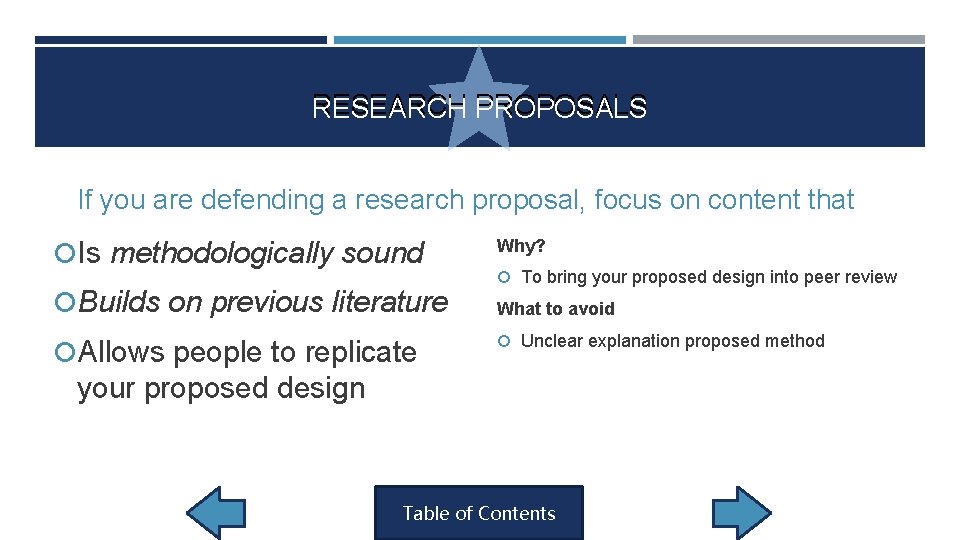 RESEARCH PROPOSALS

If you are defending a research proposal, focus on content that

Is methodologically sound

Builds on previous literature

Allows people to replicate your proposed design

Why?

To bring your proposed design into peer review

What to avoid

Unclear explanation proposed method

Table of Contents